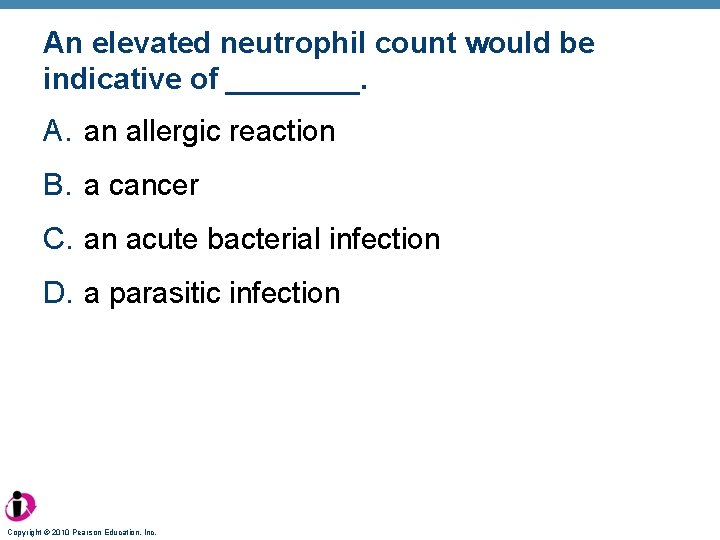 An elevated neutrophil count would be indicative of ________.

A. an allergic reaction

B. a cancer

C. an acute bacterial infection

D. a parasitic infection

Copyright © 2010 Pearson Education, Inc.